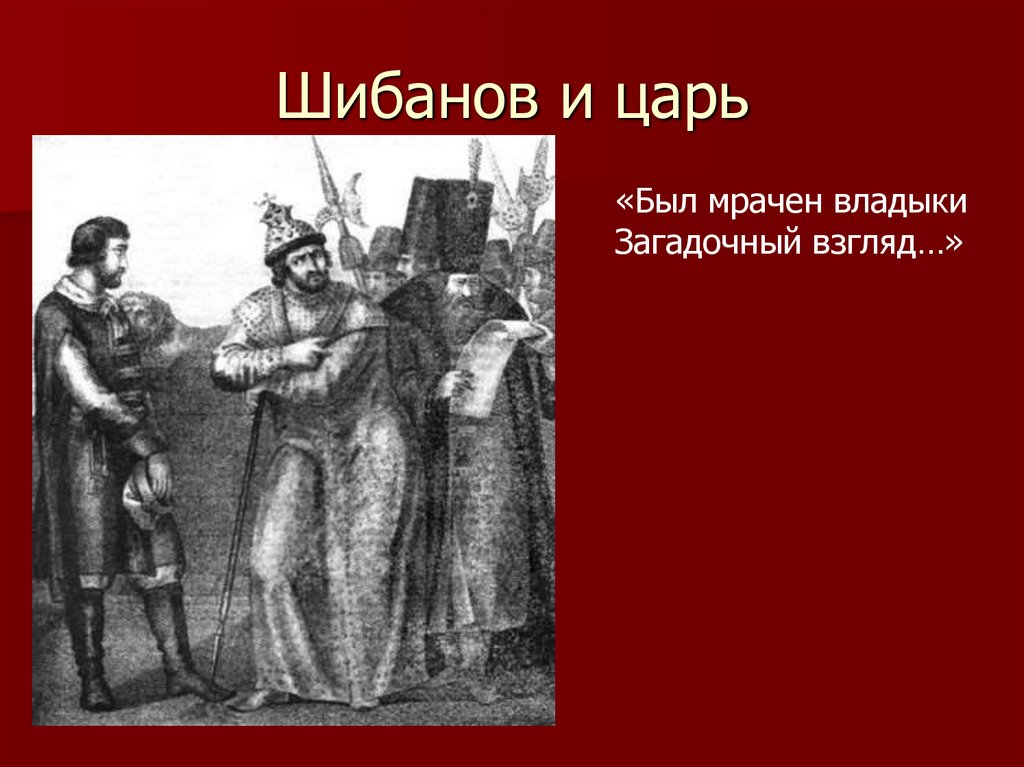 Шибанов и царь

«Был мрачен владыки Загадочный взгляд…»